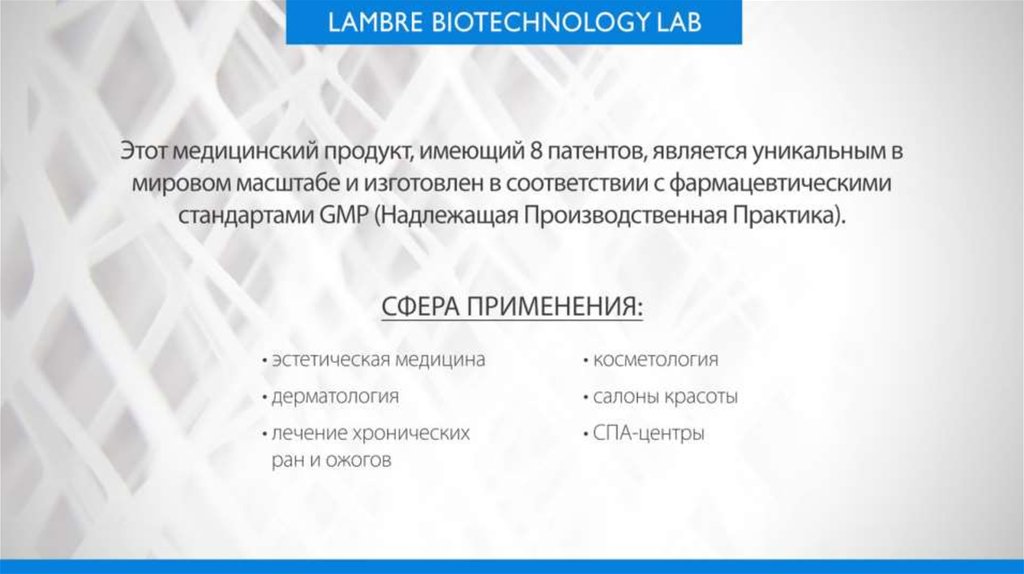 LAMBRE BIOTECHNOLOGY LAB

Этот медицинский продукт, имеющий 8 патентов, является уникальным в мировом масштабе и изготовлен в соответствии с фармацевтическими стандартами GMP (Надлежащая Производственная Практика).

СФЕРА ПРИМЕНЕНИЯ:

• эстетическая медицина
• дерматология
• лечение хронических ран и ожогов

• косметология
• салоны красоты
• СПА-центры